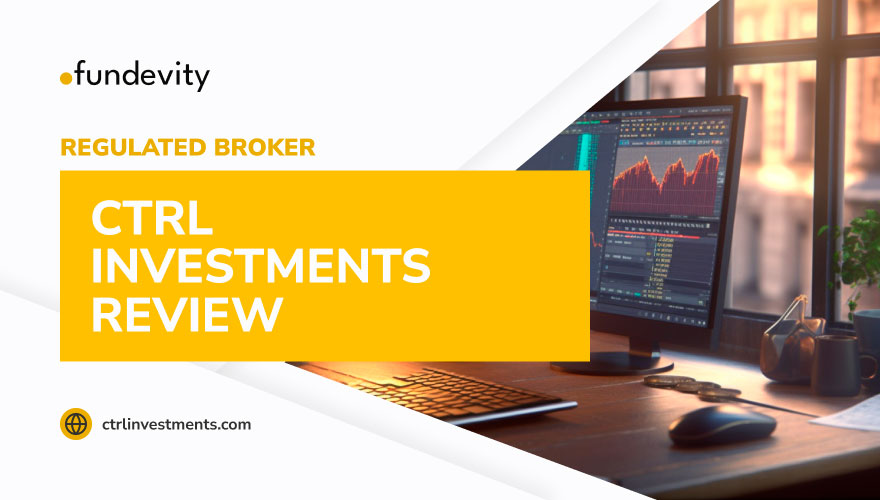 fundevity

REGULATED BROKER

CTRL INVESTMENTS REVIEW

ctrlinvestments.com